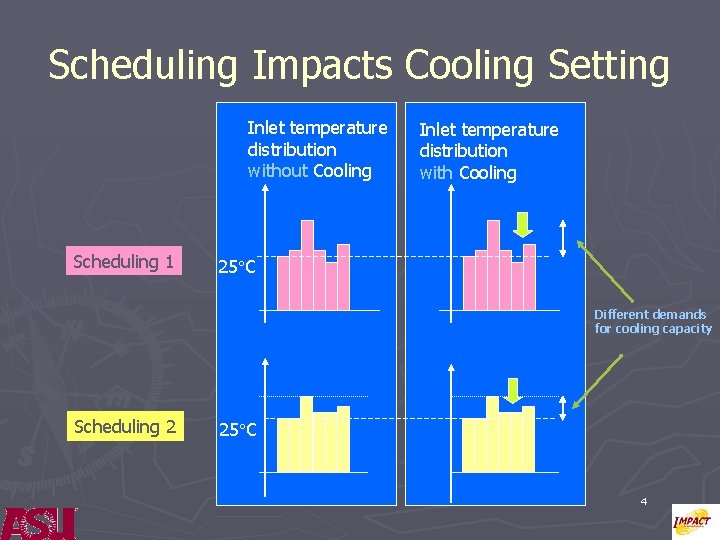 Scheduling Impacts Cooling Setting

Inlet temperature distribution without Cooling

Inlet temperature distribution with Cooling

Scheduling 1

25°C

Different demands for cooling capacity

Scheduling 2

25°C

4

ASU

IMPACT